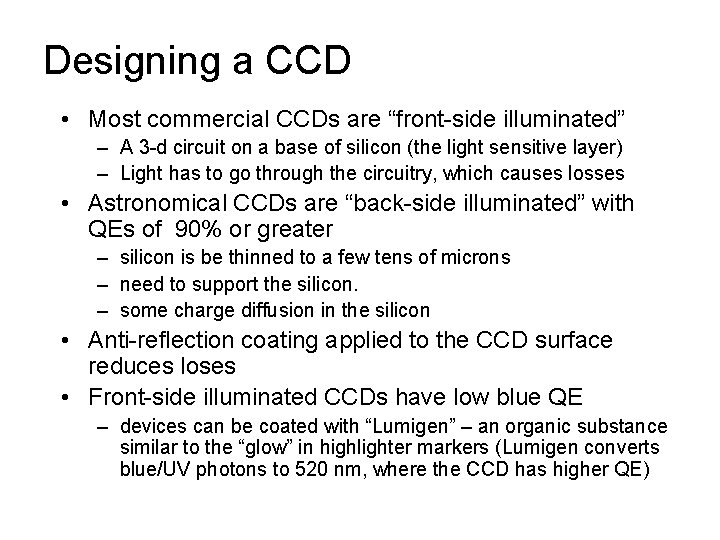 Designing a CCD

• Most commercial CCDs are “front-side illuminated”
– A 3-d circuit on a base of silicon (the light sensitive layer)
– Light has to go through the circuitry, which causes losses

• Astronomical CCDs are “back-side illuminated” with QEs of 90% or greater
– silicon is be thinned to a few tens of microns
– need to support the silicon.
– some charge diffusion in the silicon

• Anti-reflection coating applied to the CCD surface reduces loses

• Front-side illuminated CCDs have low blue QE
– devices can be coated with “Lumigen” – an organic substance similar to the “glow” in highlighter markers (Lumigen converts blue/UV photons to 520 nm, where the CCD has higher QE)